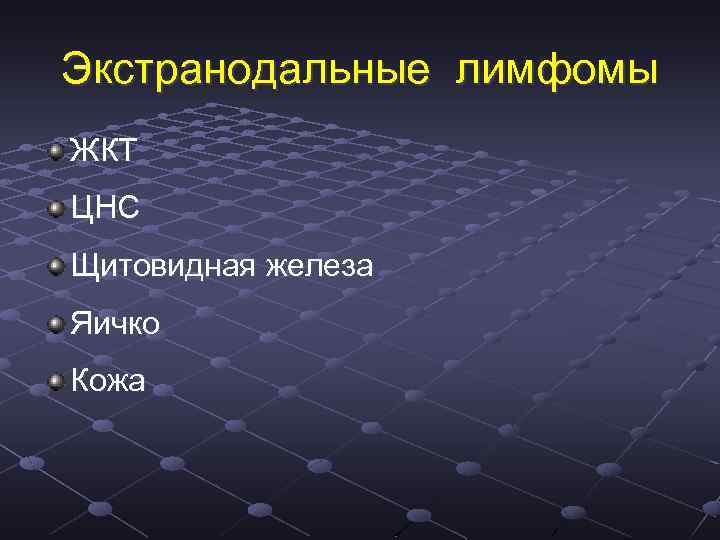 Экстранодальные лимфомы

ЖКТ

ЦНС

Щитовидная железа

Яичко

Кожа